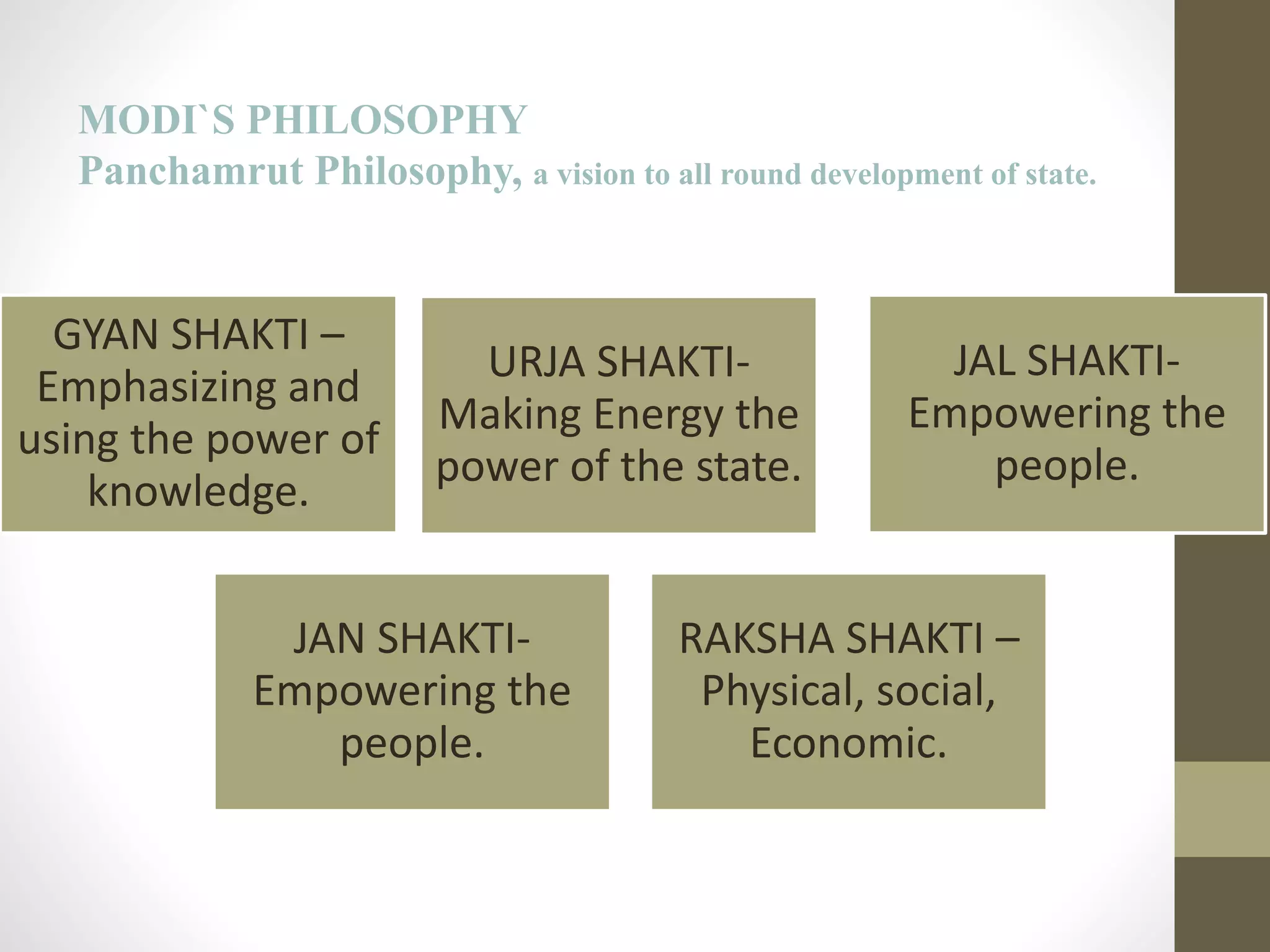 MODI`S PHILOSOPHY
Panchamrut Philosophy, a vision to all round development of state.

GYAN SHAKTI – Emphasizing and using the power of knowledge.

URJA SHAKTI- Making Energy the power of the state.

JAL SHAKTI- Empowering the people.

JAN SHAKTI- Empowering the people.

RAKSHA SHAKTI – Physical, social, Economic.